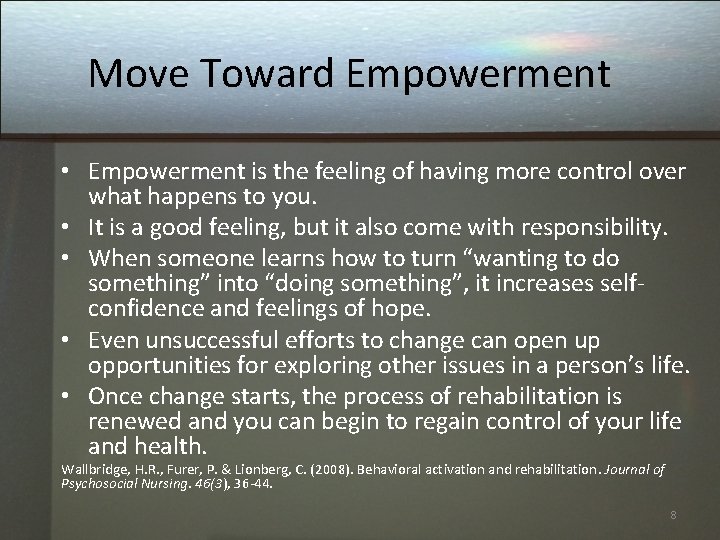 Move Toward Empowerment

• Empowerment is the feeling of having more control over what happens to you.
• It is a good feeling, but it also come with responsibility.
• When someone learns how to turn “wanting to do something” into “doing something”, it increases self-confidence and feelings of hope.
• Even unsuccessful efforts to change can open up opportunities for exploring other issues in a person’s life.
• Once change starts, the process of rehabilitation is renewed and you can begin to regain control of your life and health.

Wallbridge, H.R., Furer, P. & Lionberg, C. (2008). Behavioral activation and rehabilitation. Journal of Psychosocial Nursing. 46(3), 36-44.

8